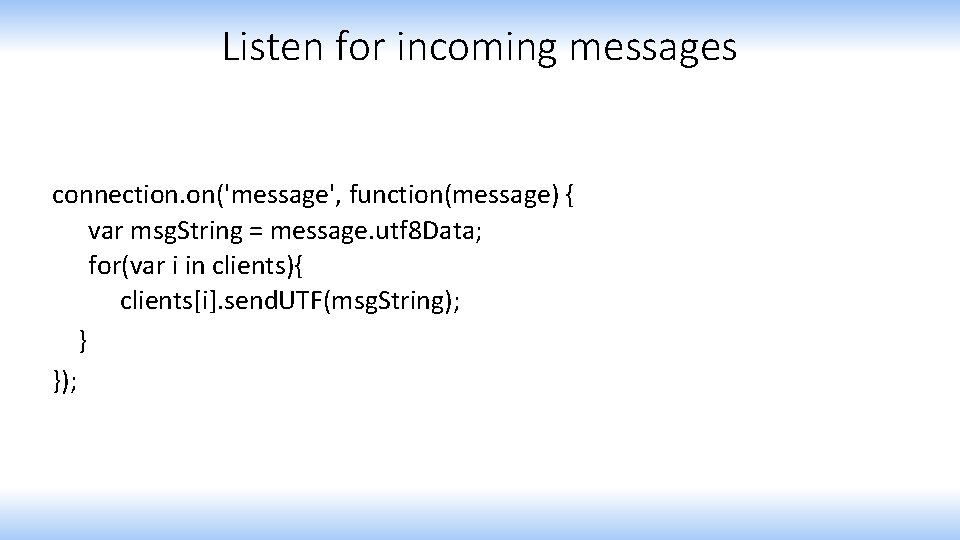 Listen for incoming messages

connection.on('message', function(message) {
    var msgString = message.utf8Data;
    for(var i in clients){
        clients[i].sendUTF(msgString);
    }
});